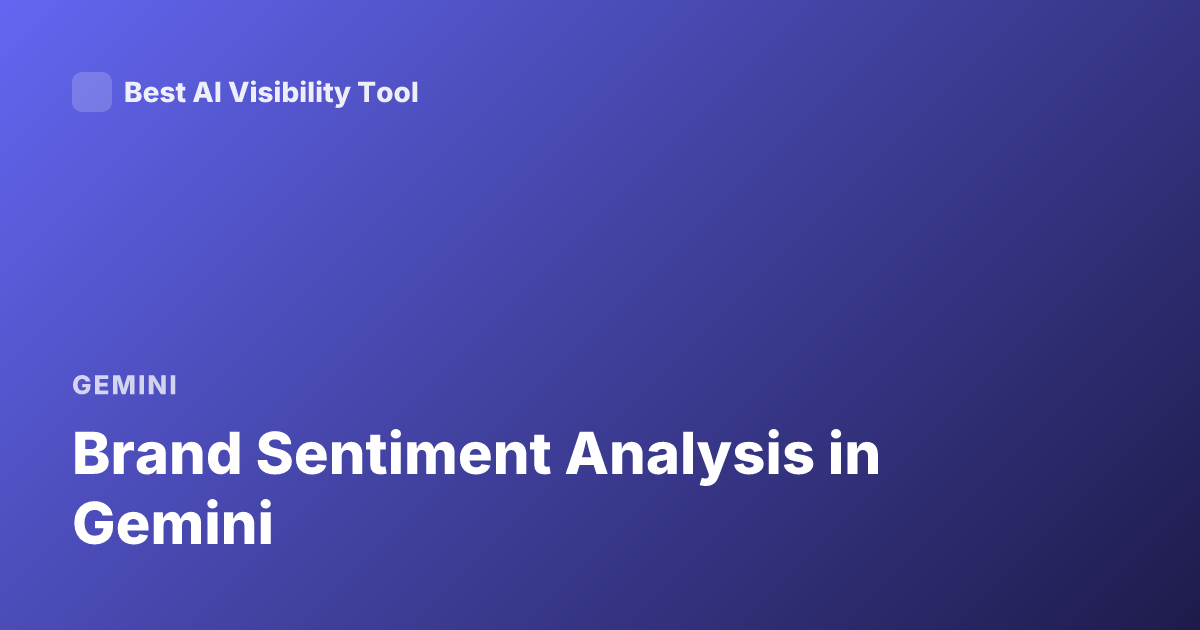 Best AI Visibility Tool

GEMINI

Brand Sentiment Analysis in Gemini